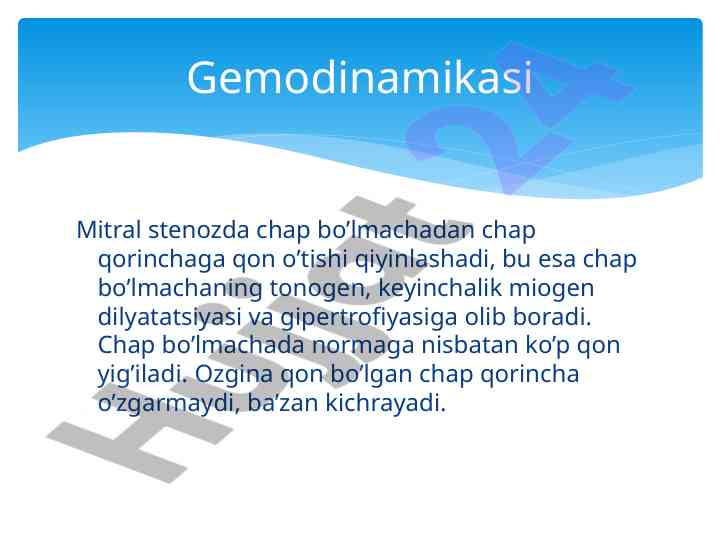 Gemodinamikasi

Mitral stenozda chap bo’lmachadan chap qorinchaga qon o’tishi qiyinlashadi, bu esa chap bo’lmachaning tonogen, keyinchalik miogen dilyatatsiyasi va gipertrofiyasiga olib boradi. Chap bo’lmachada normaga nisbatan ko’p qon yig’iladi. Ozgina qon bo’lgan chap qorincha o’zgarmaydi, ba’zan kichrayadi.

Hujjat 24